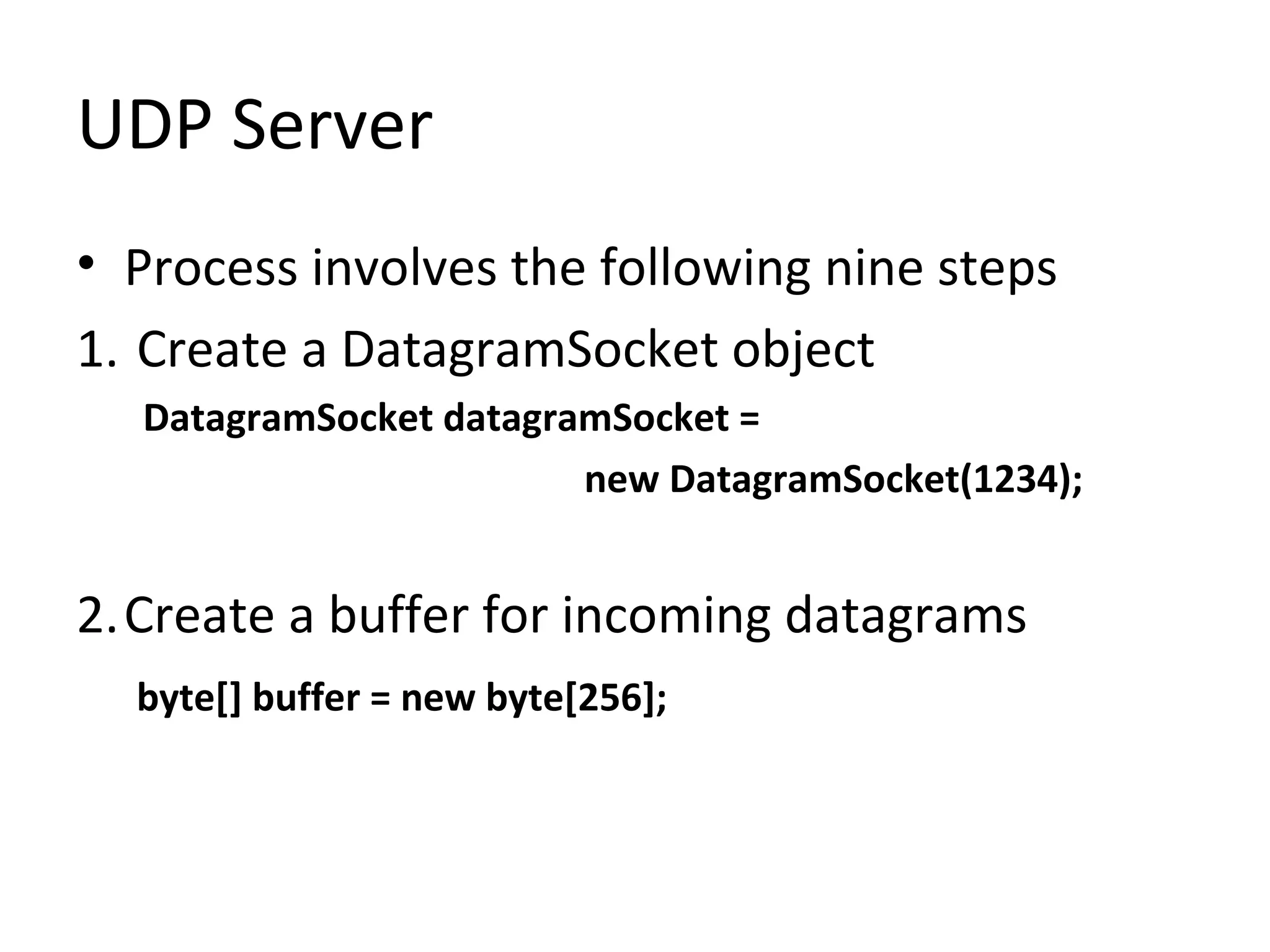 UDP Server

• Process involves the following nine steps

1. Create a DatagramSocket object

DatagramSocket datagramSocket =
new DatagramSocket(1234);

2. Create a buffer for incoming datagrams

byte[] buffer = new byte[256];